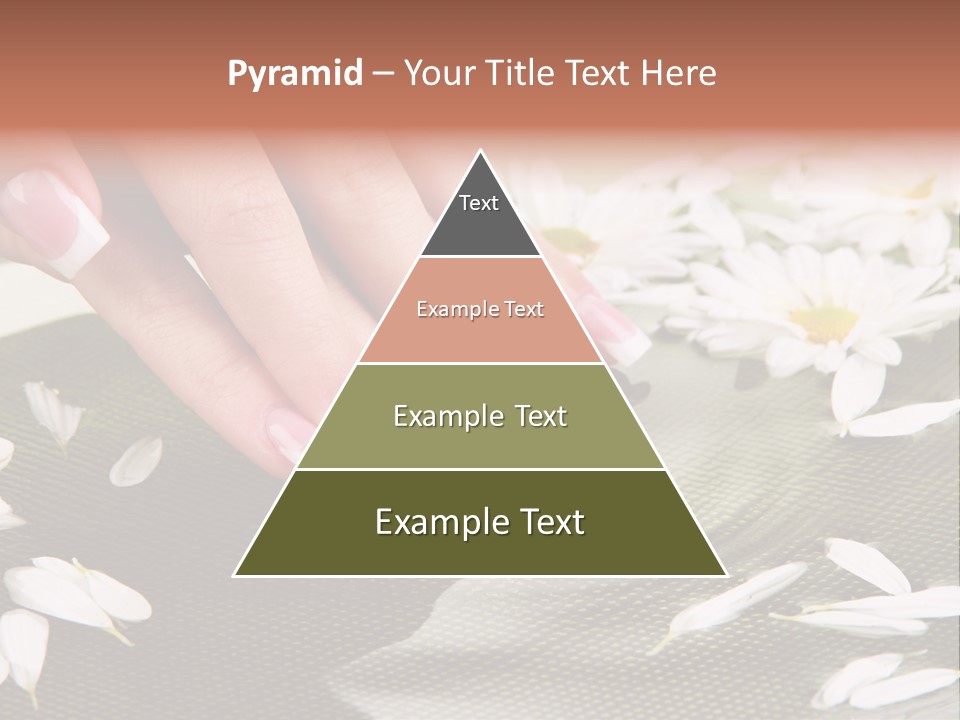 Pyramid – Your Title Text Here

Text

Example Text

Example Text

Example Text